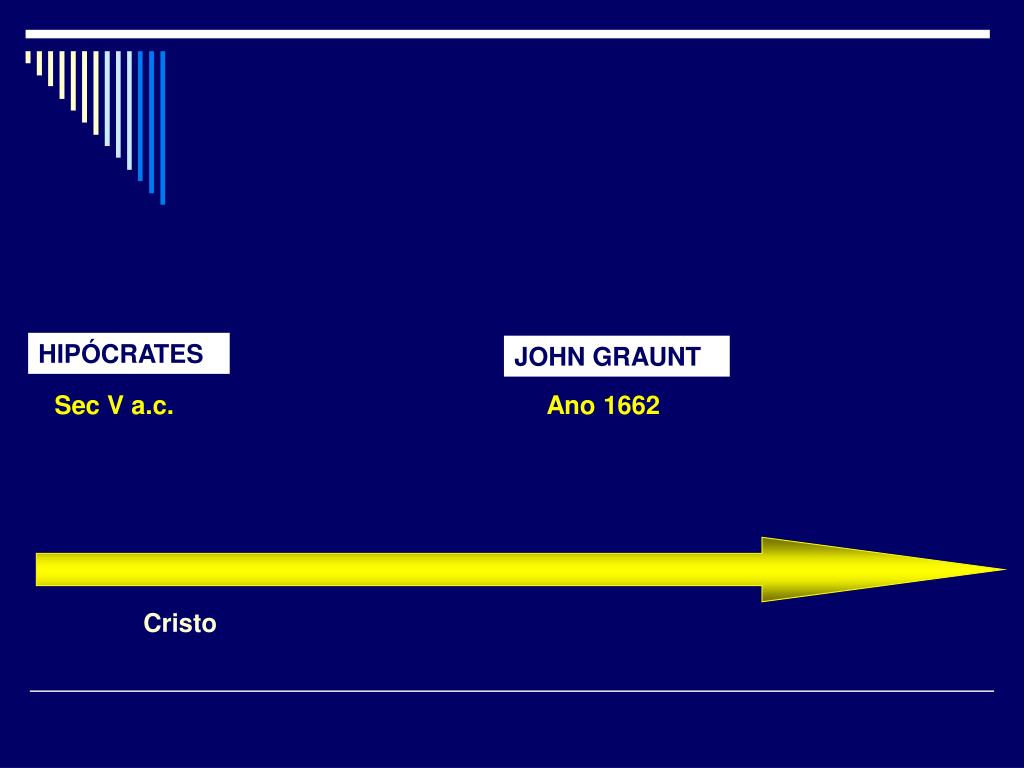 HIPÓCRATES

Sec V a.c.

JOHN GRAUNT

Ano 1662

Cristo